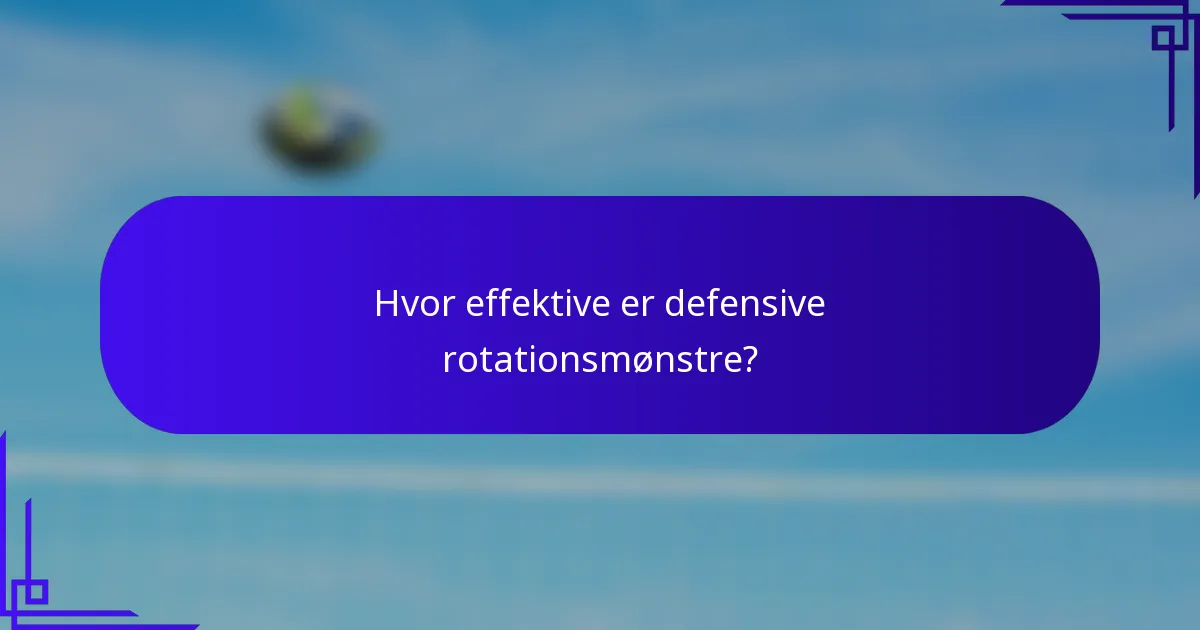 Hvor effektive er defensive rotationsmønstre?